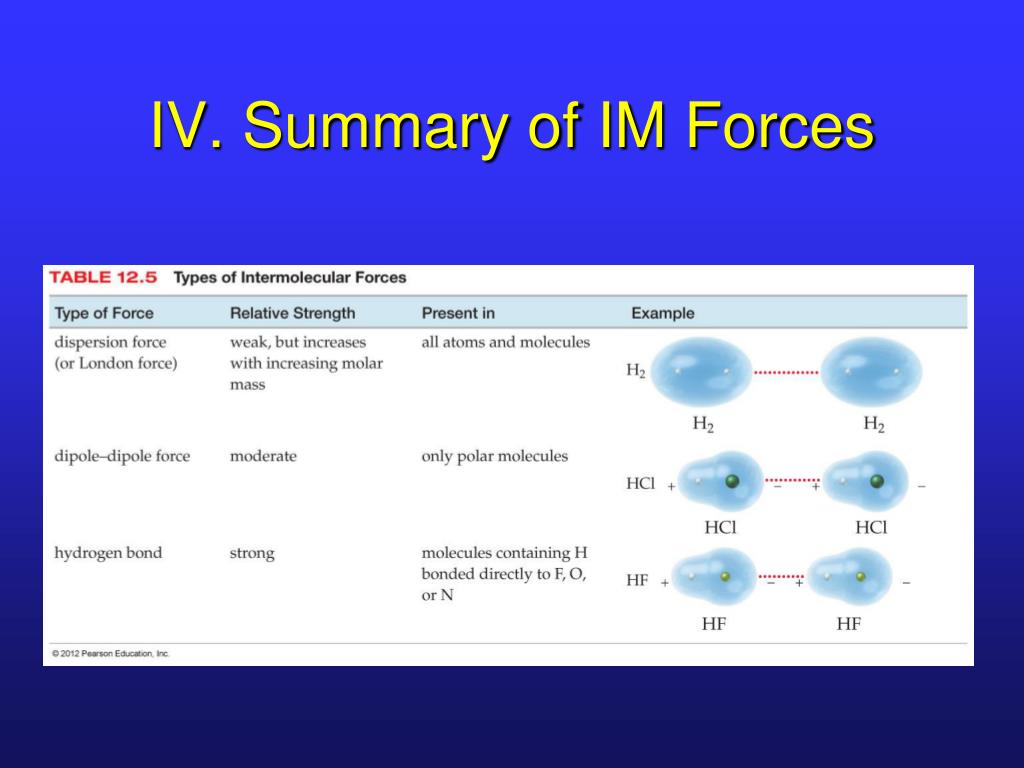 IV. Summary of IM Forces

TABLE 12.5 Types of Intermolecular Forces

| Type of Force | Relative Strength | Present in | Example |
|---|---|---|---|
| dispersion force (or London force) | weak, but increases with increasing molar mass | all atoms and molecules | $H_2$ $H_2$ $H_2$ |
| dipole–dipole force | moderate | only polar molecules | HCl + − + − HCl HCl |
| hydrogen bond | strong | molecules containing H bonded directly to F, O, or N | HF + − + − HF HF |

© 2012 Pearson Education, Inc.